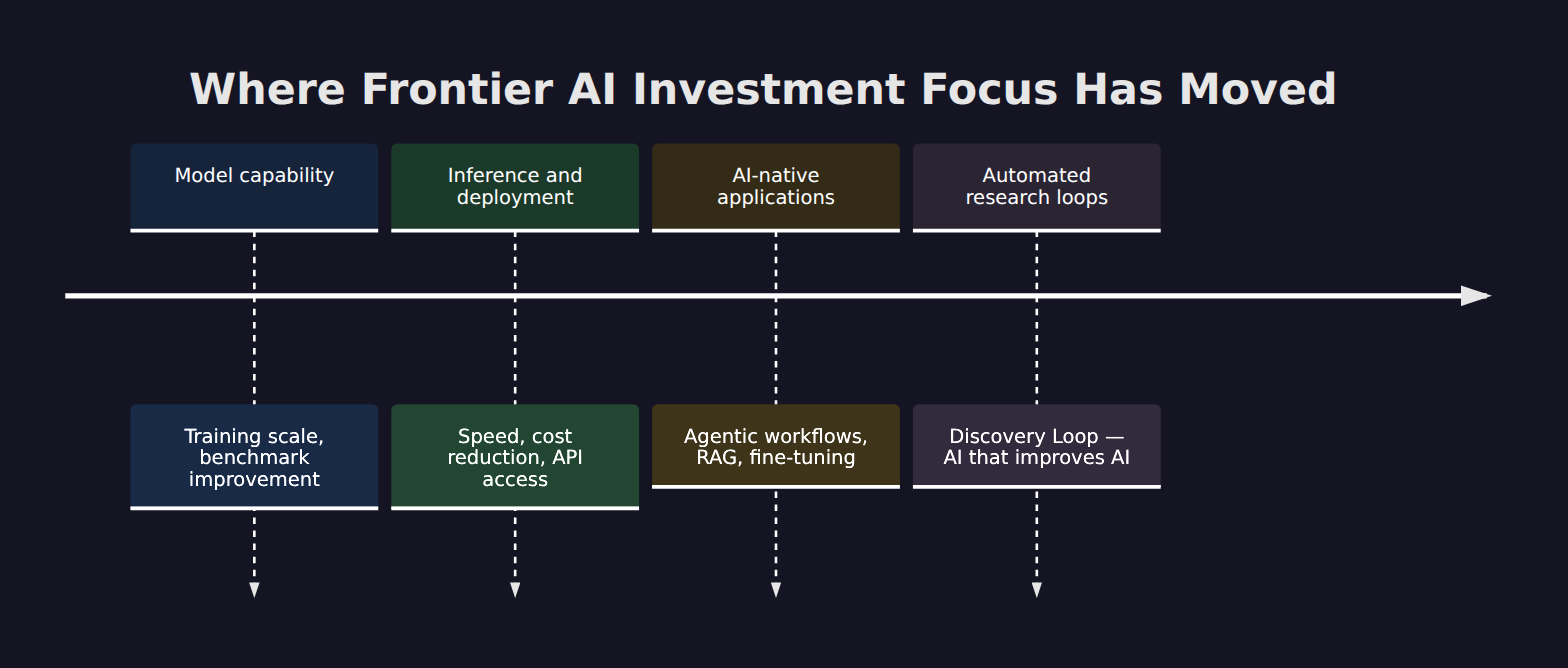 Where Frontier AI Investment Focus Has Moved

Model capability

Inference and deployment

AI-native applications

Automated research loops

Training scale, benchmark improvement

Speed, cost reduction, API access

Agentic workflows, RAG, fine-tuning

Discovery Loop — AI that improves AI